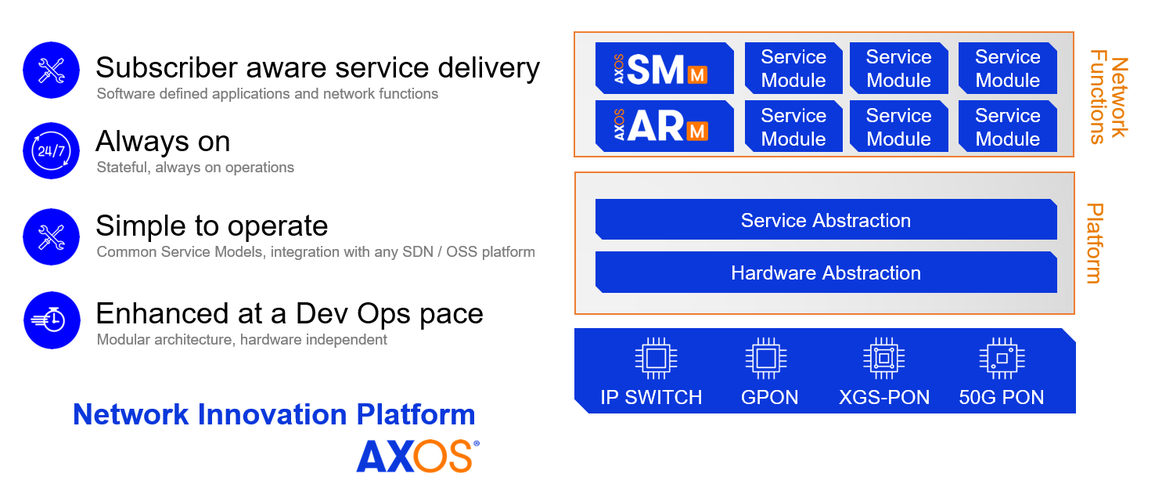 Subscriber aware service delivery
Software defined applications and network functions

24/7

Always on
Stateful, always on operations

Simple to operate
Common Service Models, integration with any SDN / OSS platform

Enhanced at a Dev Ops pace
Modular architecture, hardware independent

Network Innovation Platform
AXOS®

AXOS SM M

Service Module

Service Module

Service Module

AXOS AR M

Service Module

Service Module

Service Module

Network Functions

Service Abstraction

Hardware Abstraction

Platform

IP SWITCH

GPON

XGS-PON

50G PON